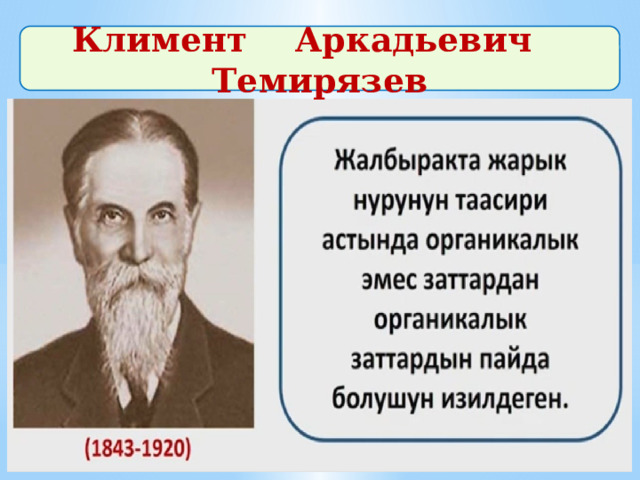 Климент Аркадьевич Темирязев

Жалбыракта жарык нурунун таасири астында органикалык эмес заттардан органикалык заттардын пайда болушун изилдеген.

(1843-1920)